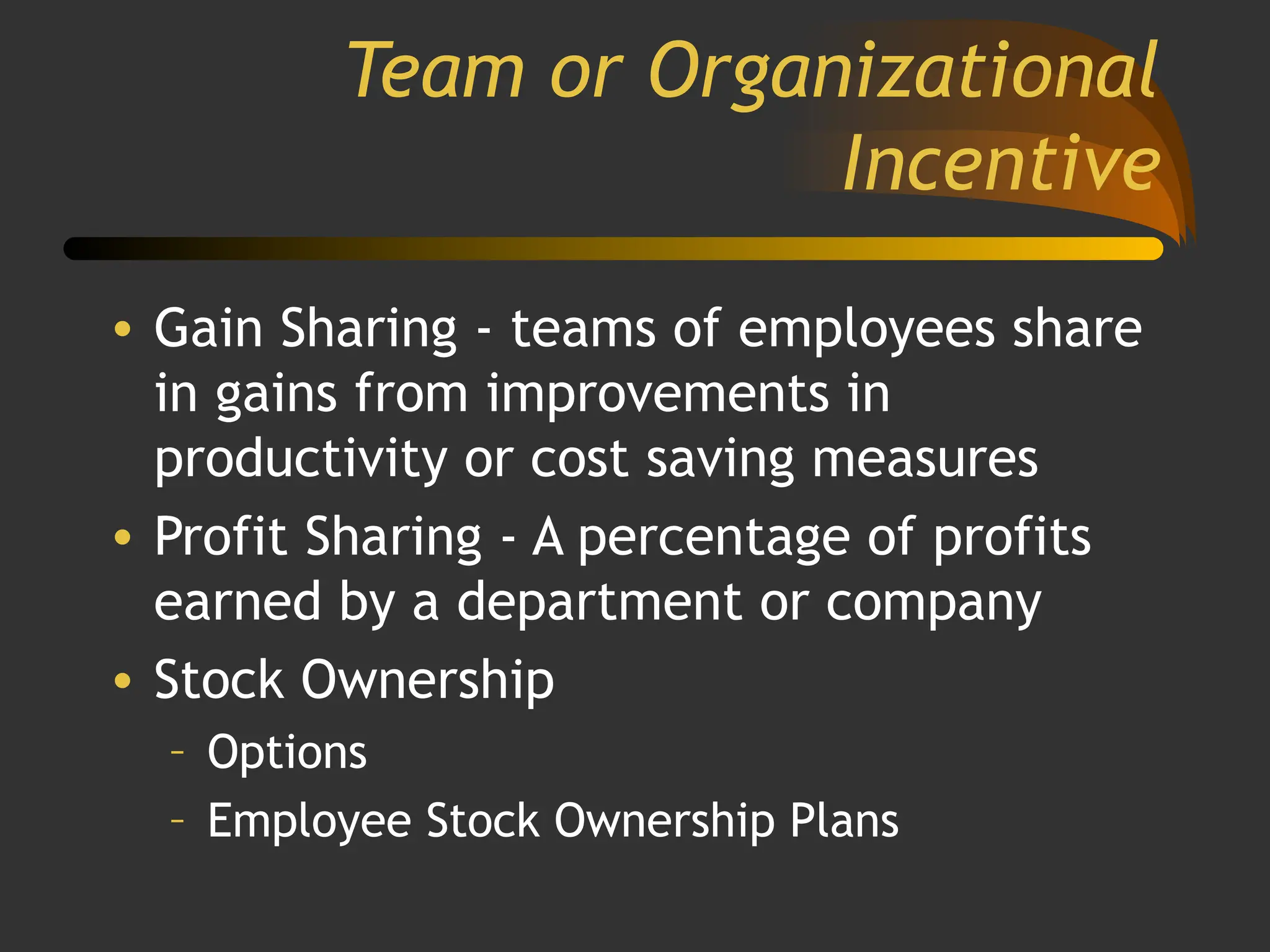 Team or Organizational Incentive

• Gain Sharing - teams of employees share in gains from improvements in productivity or cost saving measures
• Profit Sharing - A percentage of profits earned by a department or company
• Stock Ownership
– Options
– Employee Stock Ownership Plans